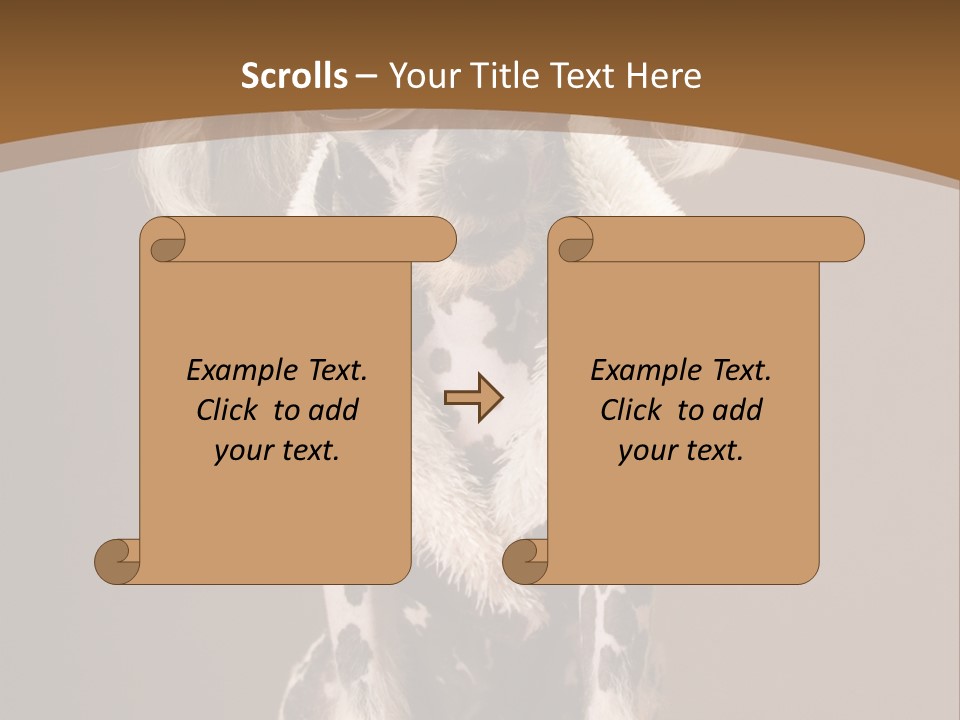 Scrolls – Your Title Text Here

Example Text. Click to add your text.

Example Text. Click to add your text.